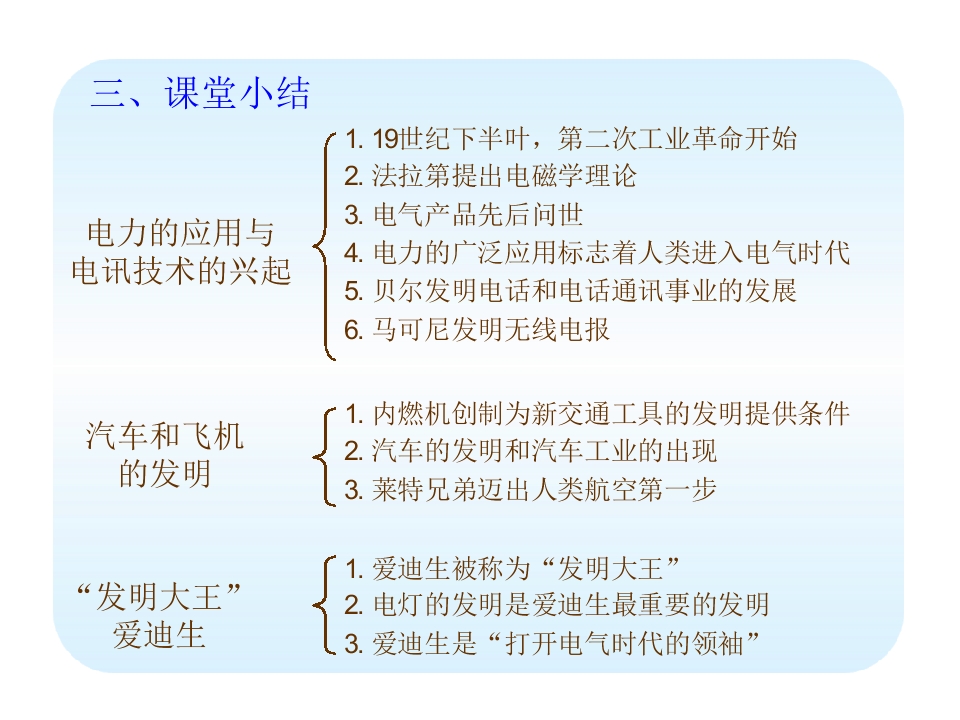 三、课堂小结

电力的应用与电讯技术的兴起

1. 19世纪下半叶，第二次工业革命开始
2. 法拉第提出电磁学理论
3. 电气产品先后问世
4. 电力的广泛应用标志着人类进入电气时代
5. 贝尔发明电话和电话通讯事业的发展
6. 马可尼发明无线电报

汽车和飞机的发明

1. 内燃机创制为新交通工具的发明提供条件
2. 汽车的发明和汽车工业的出现
3. 莱特兄弟迈出人类航空第一步

“发明大王”爱迪生

1. 爱迪生被称为“发明大王”
2. 电灯的发明是爱迪生最重要的发明
3. 爱迪生是“打开电气时代的领袖”